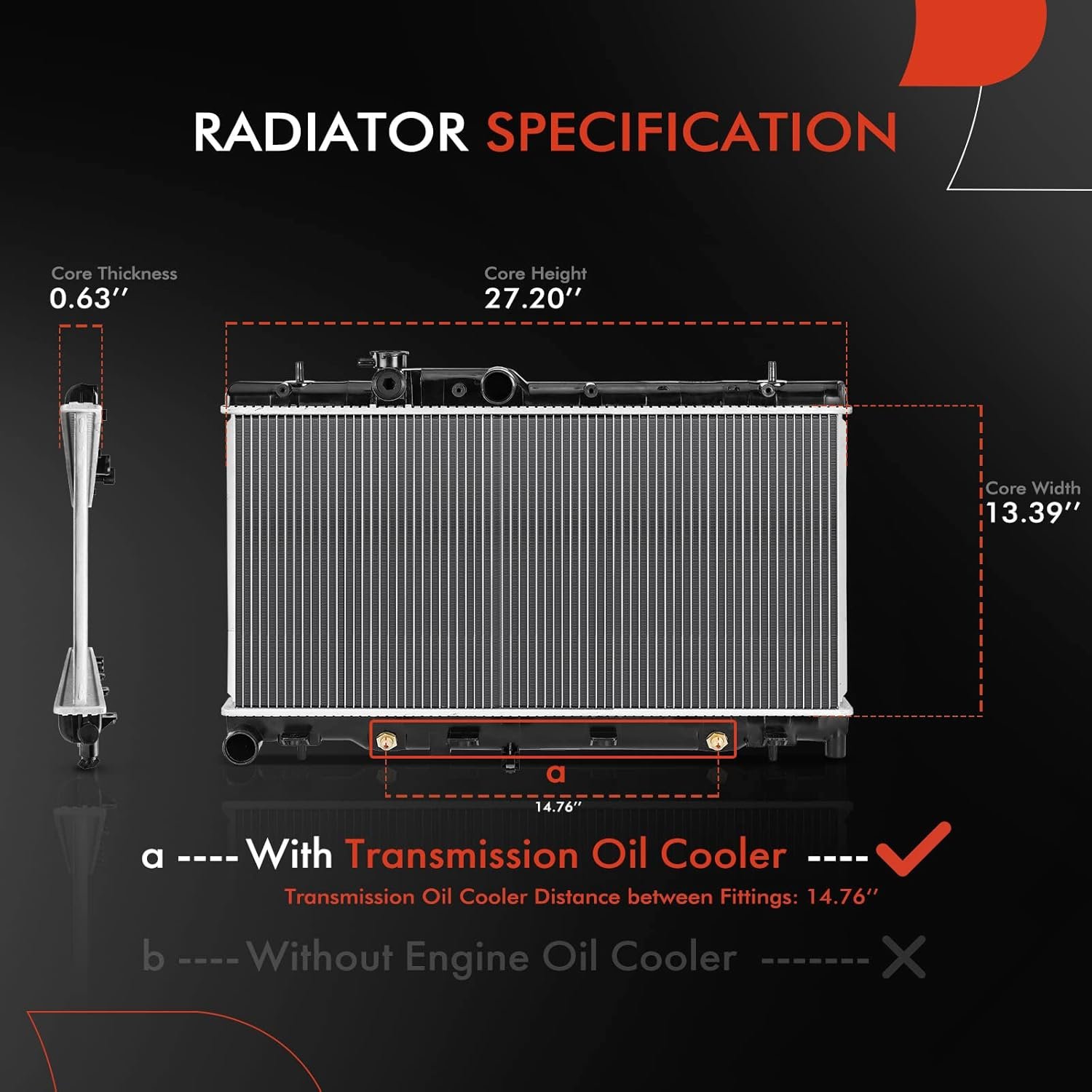 RADIATOR SPECIFICATION

Core Thickness
0.63''

Core Height
27.20''

Core Width
13.39''

a

14.76''

a ---- With Transmission Oil Cooler ----

Transmission Oil Cooler Distance between Fittings: 14.76''

b ---- Without Engine Oil Cooler -------